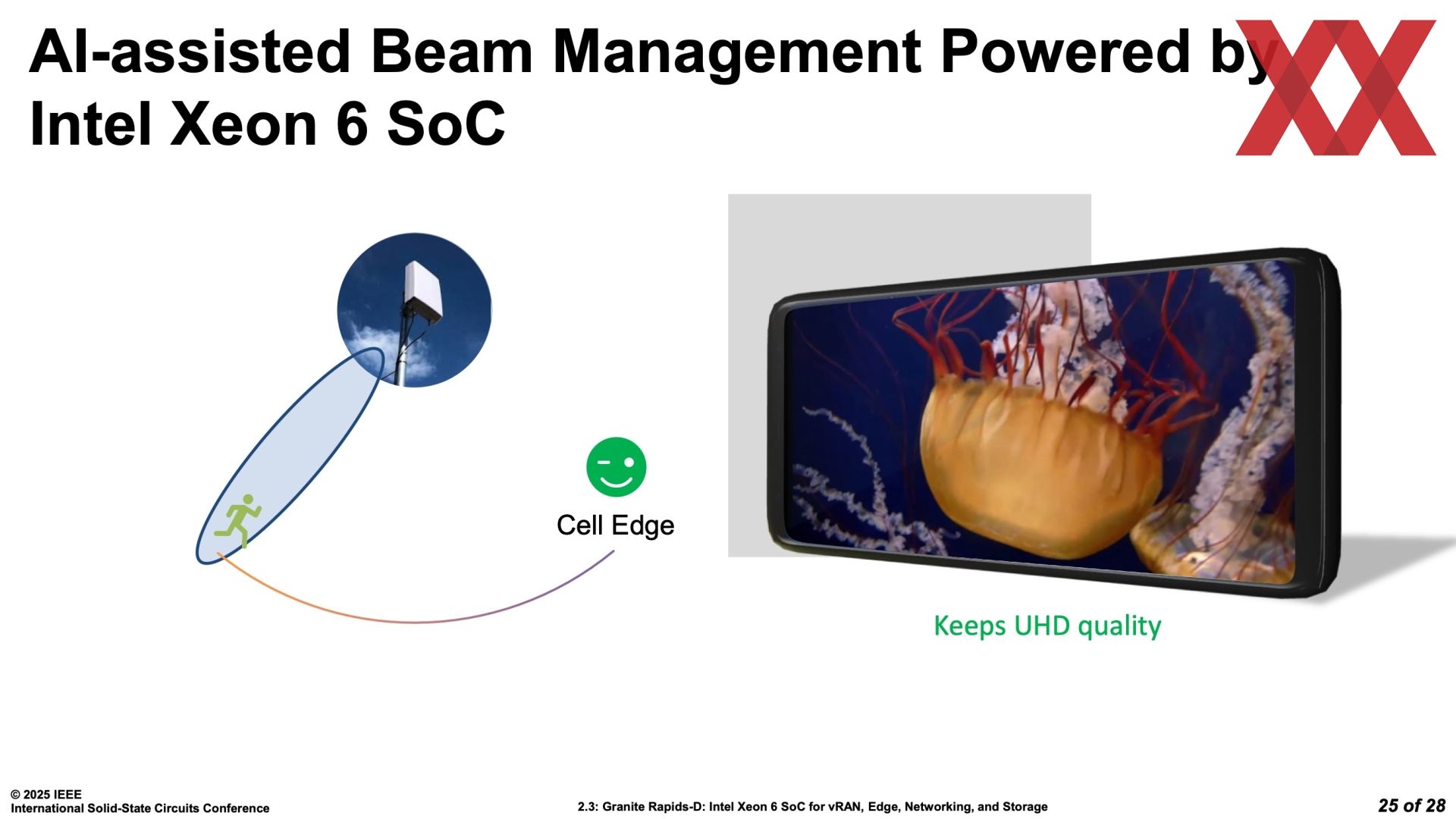 AI-assisted Beam Management Powered by Intel Xeon 6 SoC

Cell Edge

Keeps UHD quality

© 2025 IEEE
International Solid-State Circuits Conference

2.3: Granite Rapids-D: Intel Xeon 6 SoC for vRAN, Edge, Networking, and Storage

25 of 28